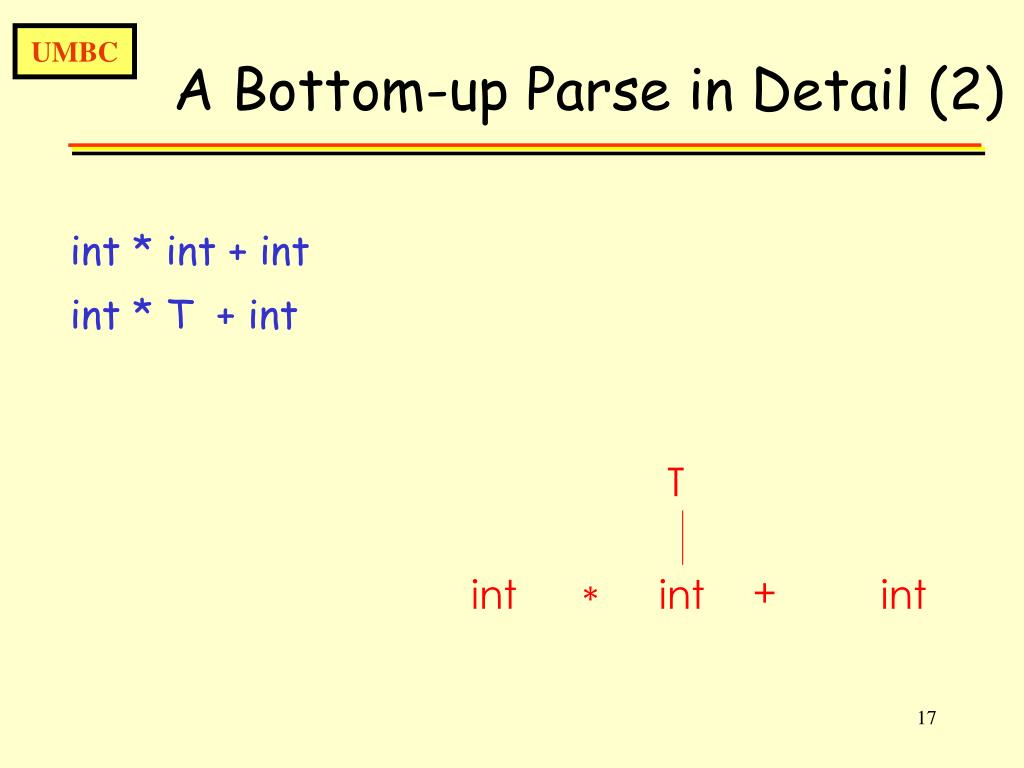 UMBC

A Bottom-up Parse in Detail (2)

int * int + int
int * T + int

T

int * int + int

17